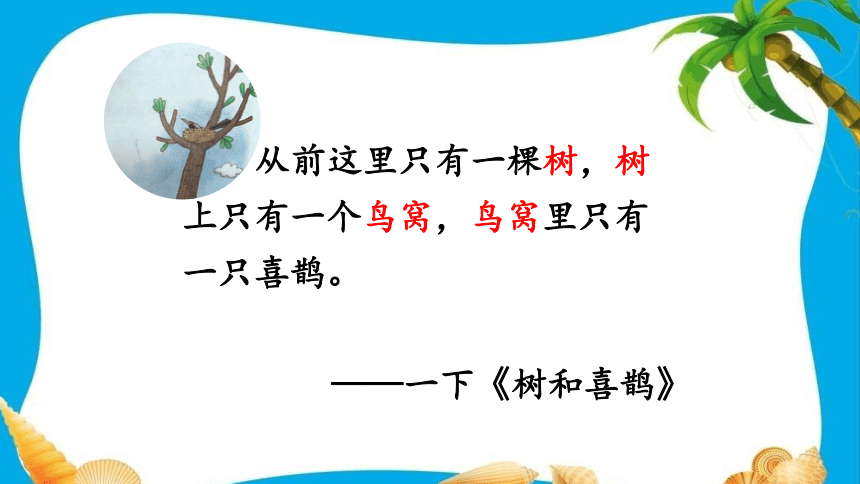 从前这里只有一棵树，树上只有一个鸟窝，鸟窝里只有一只喜鹊。

——一下《树和喜鹊》